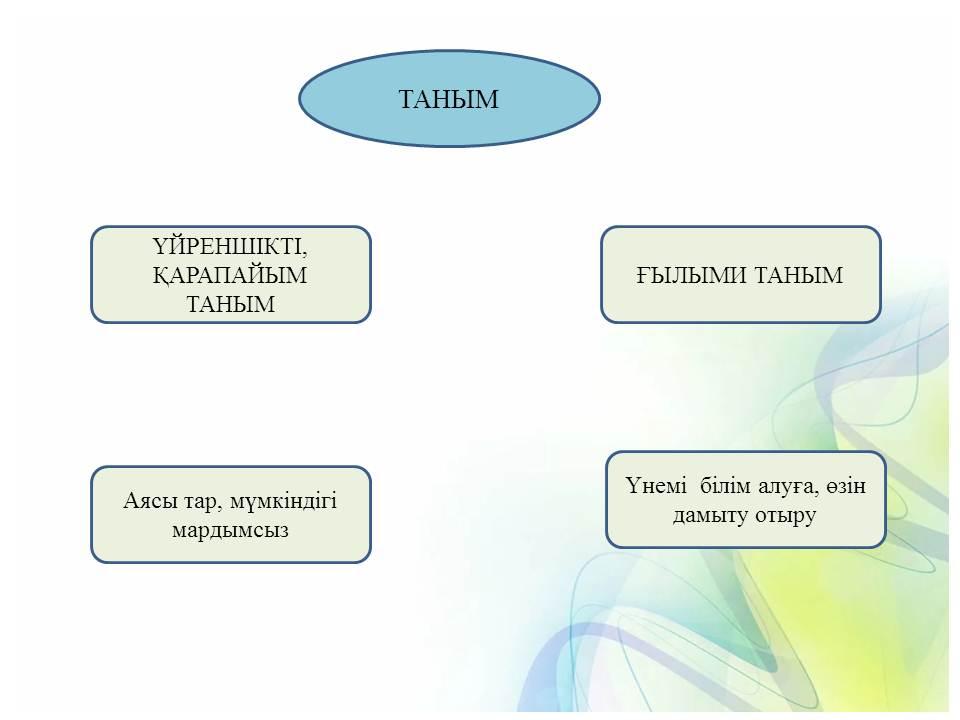 ТАНЫМ

ҮЙРЕНШІКТІ, ҚАРАПАЙЫМ ТАНЫМ

ҒЫЛЫМИ ТАНЫМ

Аясы тар, мүмкіндігі мардымсыз

Үнемі білім алуға, өзін дамыту отыру